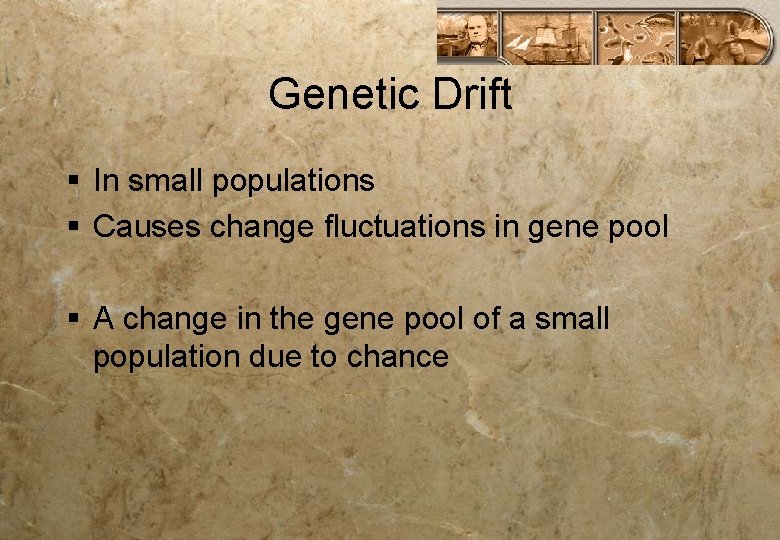 Genetic Drift

▪ In small populations
▪ Causes change fluctuations in gene pool

▪ A change in the gene pool of a small population due to chance